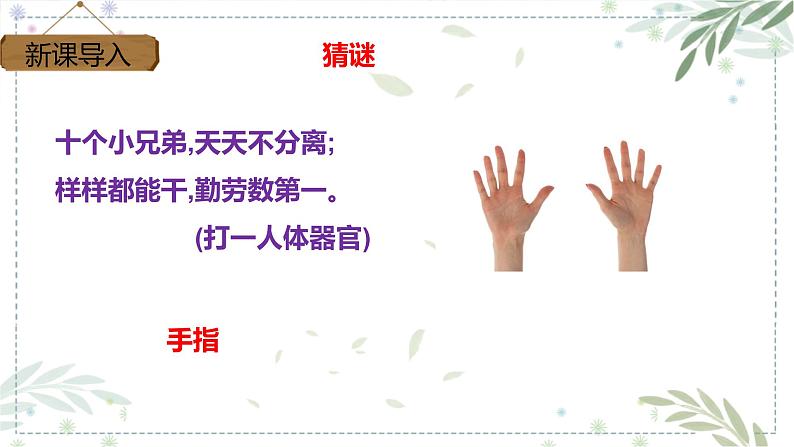 新课导入

猜谜

十个小兄弟,天天不分离;
样样都能干,勤劳数第一。
(打一人体器官)

手指